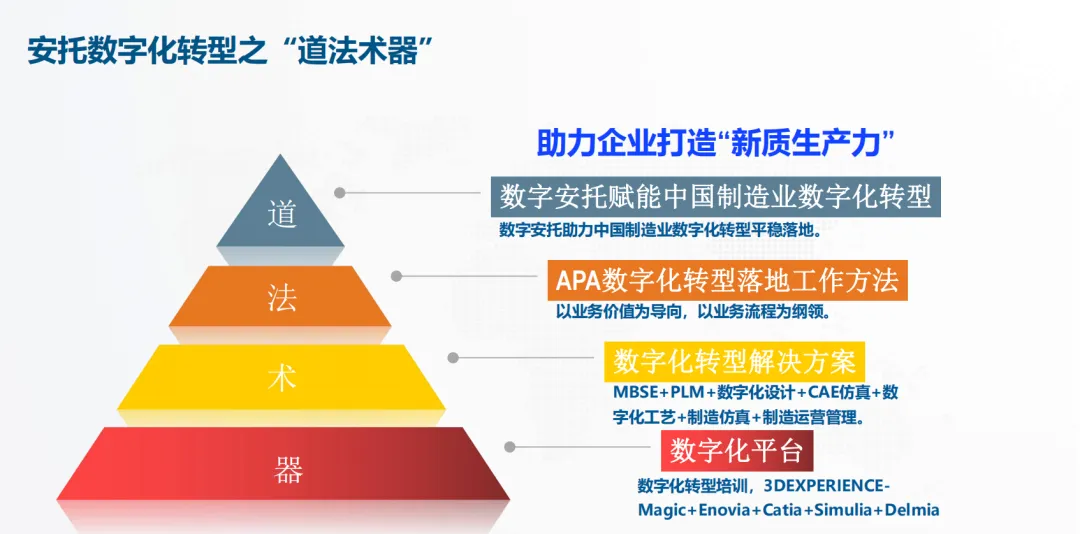 安托数字化转型之“道法术器”

助力企业打造“新质生产力”

道

数字安托赋能中国制造业数字化转型

数字安托助力中国制造业数字化转型平稳落地。

法

APA数字化转型落地工作方法

以业务价值为导向，以业务流程为纲领。

术

数字化转型解决方案

MBSE+PLM+数字化设计+CAE仿真+数字化工艺+制造仿真+制造运营管理。

器

数字化平台

数字化转型培训，3DEXPERIENCE-Magic+Enovia+Catia+Simulia+Delmia